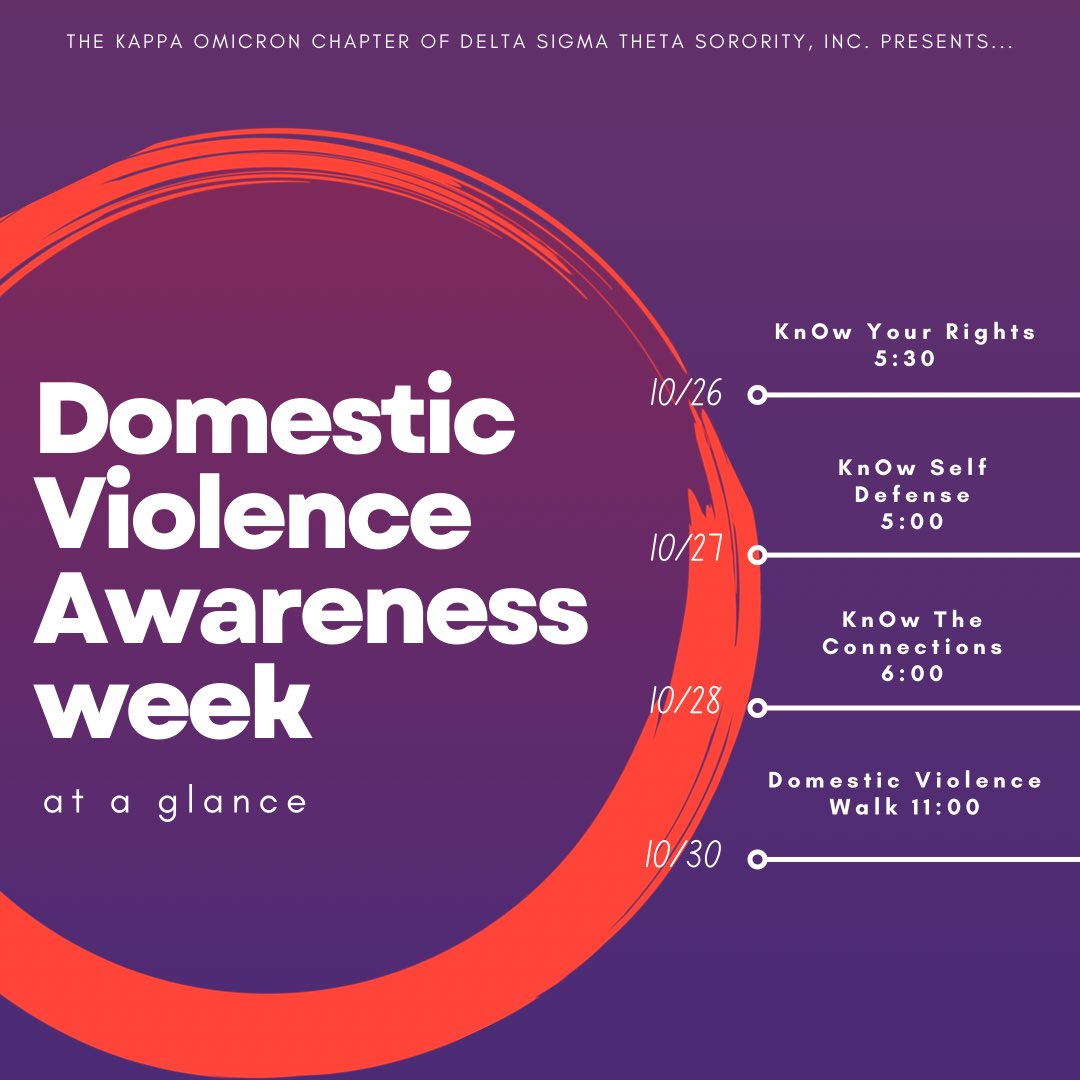 THE KAPPA OMICRON CHAPTER OF DELTA SIGMA THETA SORORITY, INC. PRESENTS...

Domestic Violence Awareness week

at a glance

KnOw Your Rights 5:30

10/26

KnOw Self Defense 5:00

10/27

KnOw The Connections 6:00

10/28

Domestic Violence Walk 11:00

10/30